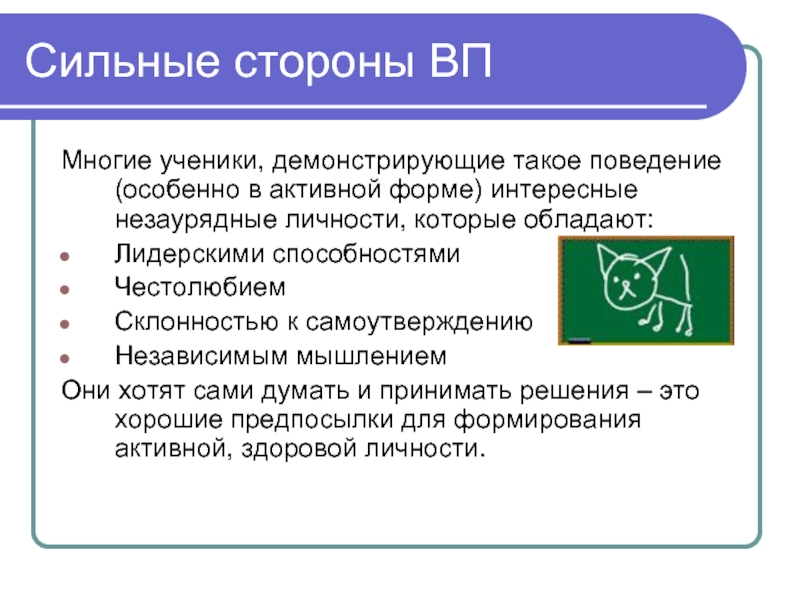 Сильные стороны ВП

Многие ученики, демонстрирующие такое поведение (особенно в активной форме) интересные незаурядные личности, которые обладают:

- Лидерскими способностями
- Честолюбием
- Склонностью к самоутверждению
- Независимым мышлением

Они хотят сами думать и принимать решения – это хорошие предпосылки для формирования активной, здоровой личности.